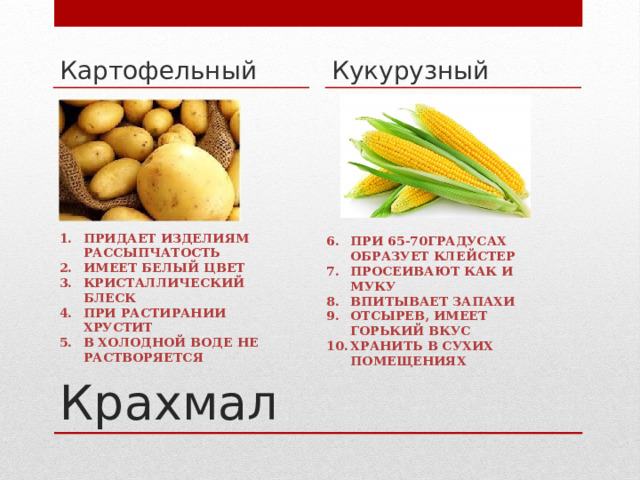 Картофельный

1. ПРИДАЕТ ИЗДЕЛИЯМ РАССЫПЧАТОСТЬ
2. ИМЕЕТ БЕЛЫЙ ЦВЕТ
3. КРИСТАЛЛИЧЕСКИЙ БЛЕСК
4. ПРИ РАСТИРАНИИ ХРУСТИТ
5. В ХОЛОДНОЙ ВОДЕ НЕ РАСТВОРЯЕТСЯ

Кукурузный

6. ПРИ 65-70ГРАДУСАХ ОБРАЗУЕТ КЛЕЙСТЕР
7. ПРОСЕИВАЮТ КАК И МУКУ
8. ВПИТЫВАЕТ ЗАПАХИ
9. ОТСЫРЕВ, ИМЕЕТ ГОРЬКИЙ ВКУС
10. ХРАНИТЬ В СУХИХ ПОМЕЩЕНИЯХ

Крахмал